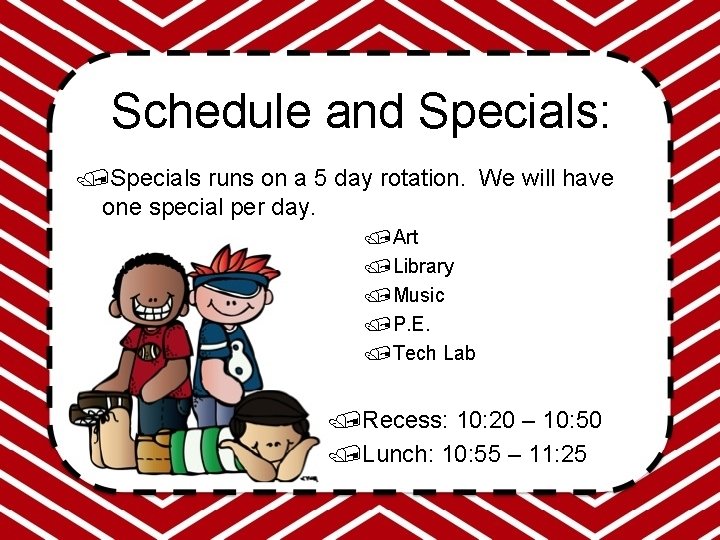 Schedule and Specials:

Specials runs on a 5 day rotation. We will have one special per day.

Art
Library
Music
P.E.
Tech Lab

Recess: 10:20 – 10:50
Lunch: 10:55 – 11:25